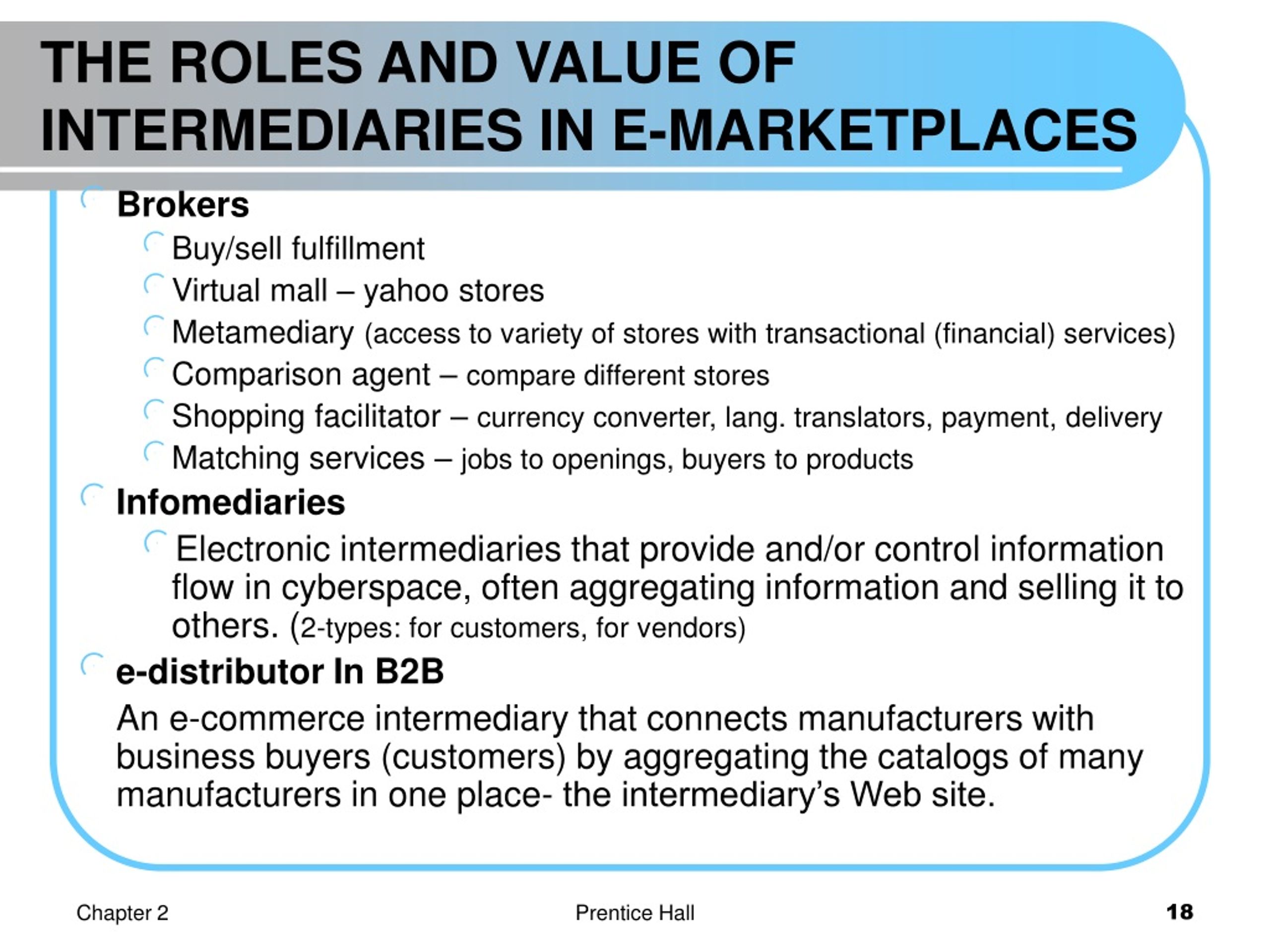 THE ROLES AND VALUE OF INTERMEDIARIES IN E-MARKETPLACES

Brokers

Buy/sell fulfillment

Virtual mall – yahoo stores

Metamediary (access to variety of stores with transactional (financial) services)

Comparison agent – compare different stores

Shopping facilitator – currency converter, lang. translators, payment, delivery

Matching services – jobs to openings, buyers to products

Infomediaries

Electronic intermediaries that provide and/or control information flow in cyberspace, often aggregating information and selling it to others. (2-types: for customers, for vendors)

e-distributor In B2B

An e-commerce intermediary that connects manufacturers with business buyers (customers) by aggregating the catalogs of many manufacturers in one place- the intermediary's Web site.

Chapter 2

Prentice Hall

18